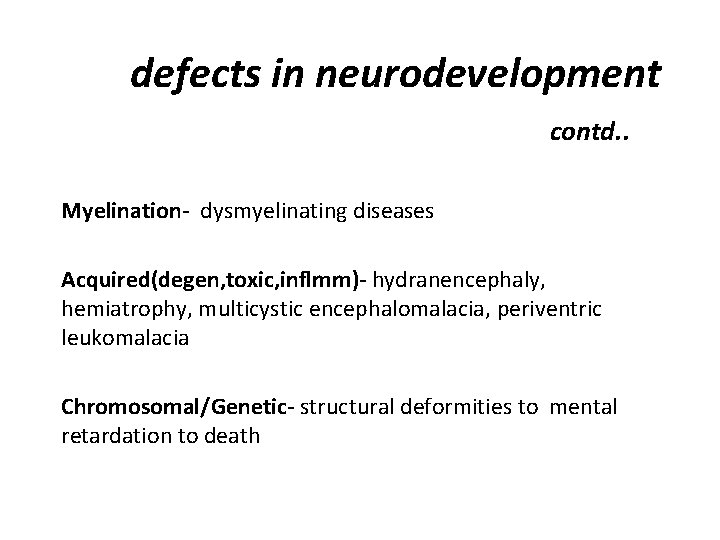 defects in neurodevelopment

contd..

Myelination- dysmyelinating diseases

Acquired(degen,toxic,inflmm)- hydranencephaly, hemiatrophy, multicystic encephalomalacia, periventric leukomalacia

Chromosomal/Genetic- structural deformities to mental retardation to death